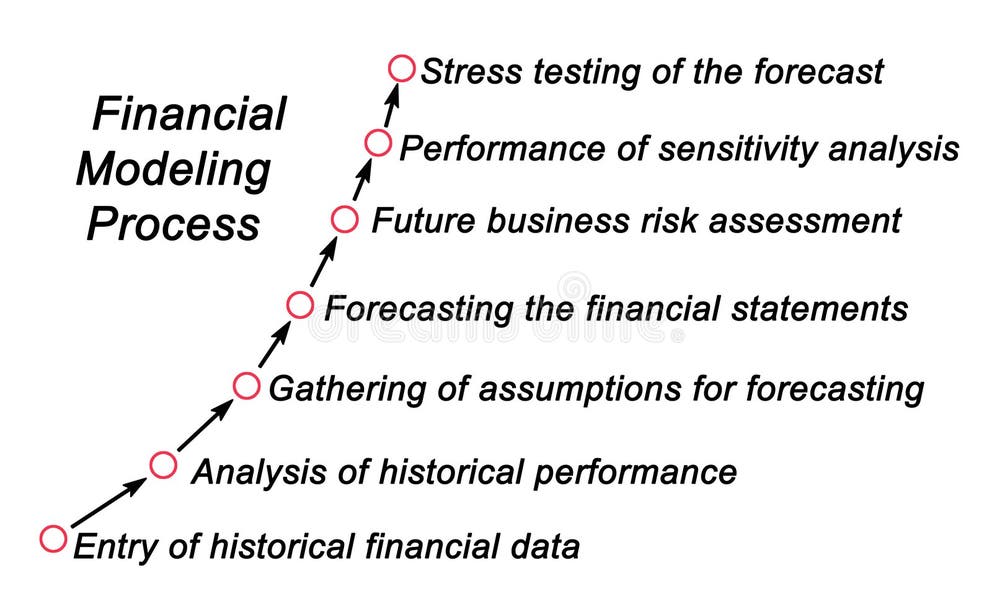 Financial Modeling Process

Stress testing of the forecast

Performance of sensitivity analysis

Future business risk assessment

Forecasting the financial statements

Gathering of assumptions for forecasting

Analysis of historical performance

Entry of historical financial data

dreamstime